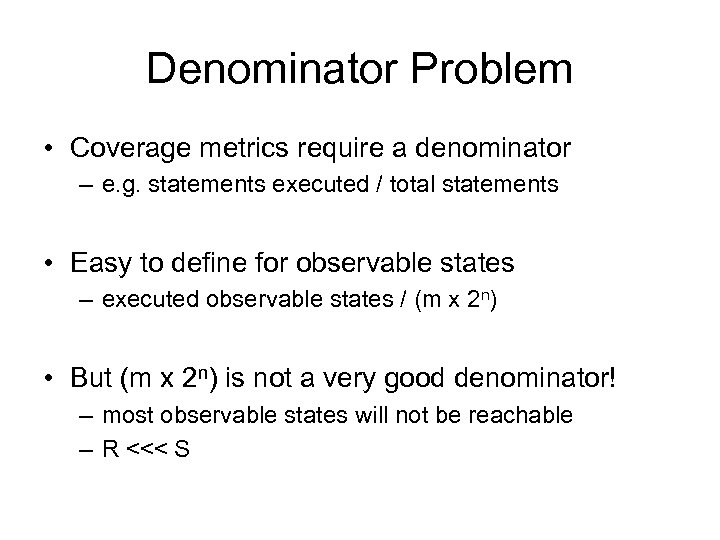 Denominator Problem

• Coverage metrics require a denominator
– e.g. statements executed / total statements

• Easy to define for observable states
– executed observable states / (m x $2^n$)

• But (m x $2^n$) is not a very good denominator!
– most observable states will not be reachable
– R <<< S